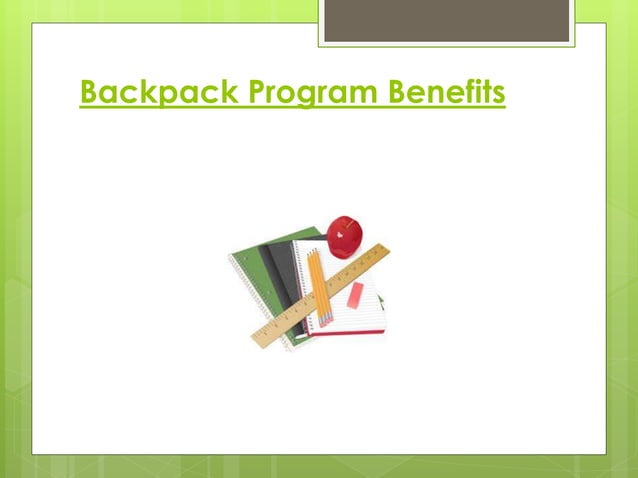 Backpack Program Benefits